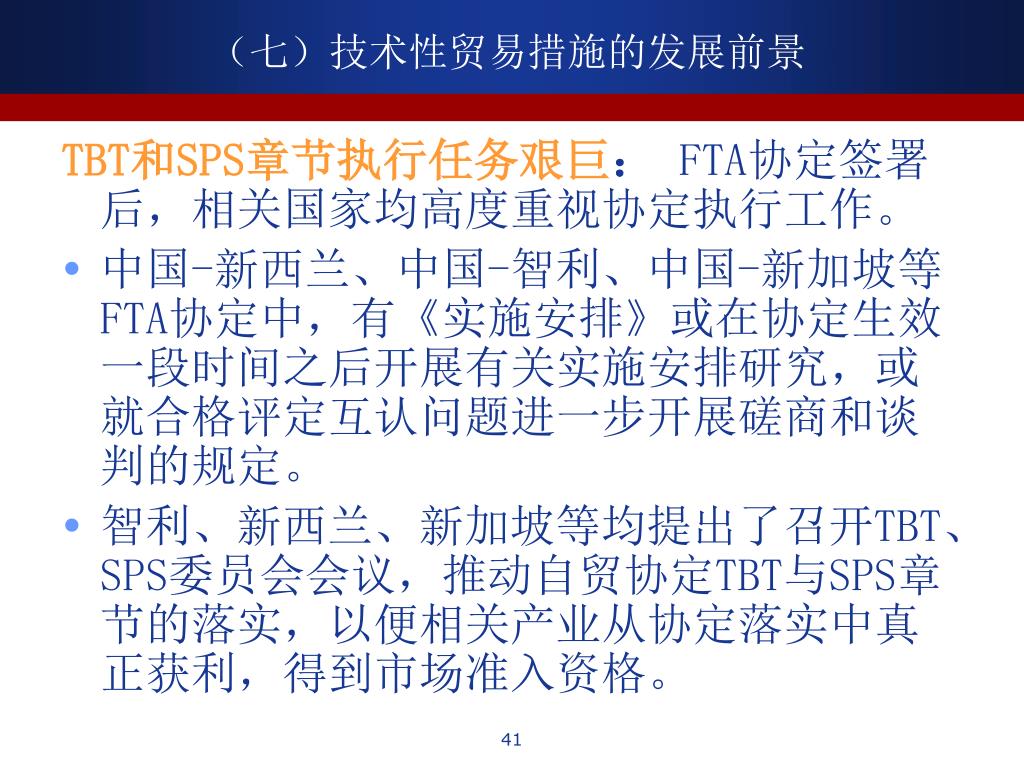 （七）技术性贸易措施的发展前景

TBT和SPS章节执行任务艰巨： FTA协定签署后，相关国家均高度重视协定执行工作。

• 中国-新西兰、中国-智利、中国-新加坡等FTA协定中，有《实施安排》或在协定生效一段时间之后开展有关实施安排研究，或就合格评定互认问题进一步开展磋商和谈判的规定。

• 智利、新西兰、新加坡等均提出了召开TBT、SPS委员会会议，推动自贸协定TBT与SPS章节的落实，以便相关产业从协定落实中真正获利，得到市场准入资格。

41